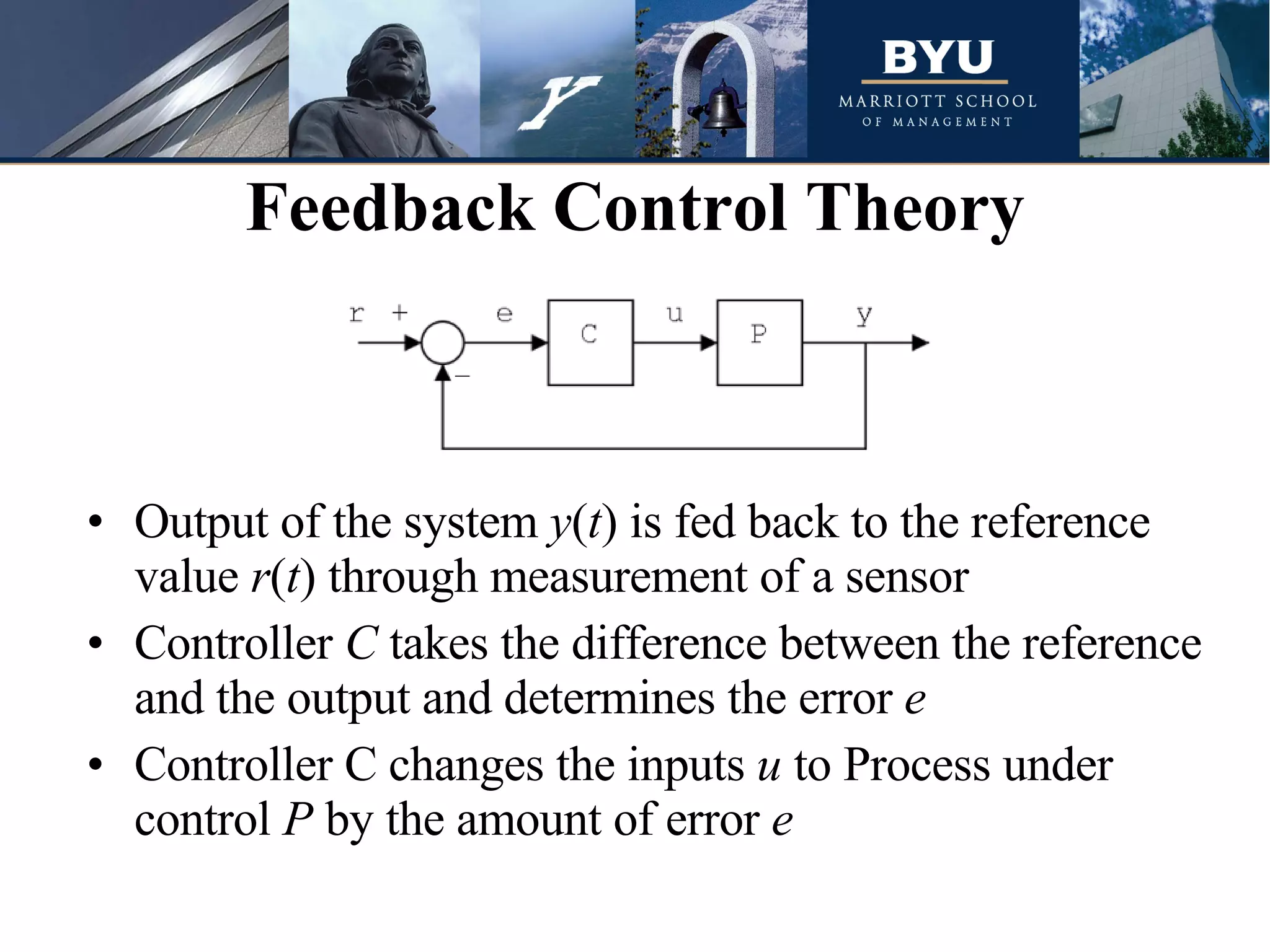 Y

BYU
MARRIOTT SCHOOL
OF MANAGEMENT

Feedback Control Theory

r + e C u P y
−

• Output of the system $y(t)$ is fed back to the reference value $r(t)$ through measurement of a sensor
• Controller $C$ takes the difference between the reference and the output and determines the error $e$
• Controller C changes the inputs $u$ to Process under control $P$ by the amount of error $e$